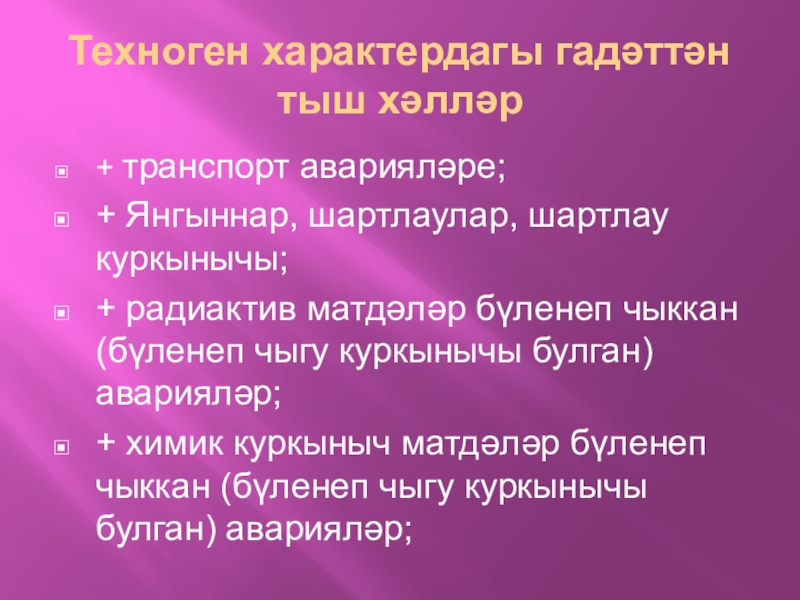 Техноген характердагы гадәттән тыш хәлләр

+ транспорт аварияләре;

+ Янгыннар, шартлаулар, шартлау куркынычы;

+ радиактив матдәләр бүленеп чыккан (бүленеп чыгу куркынычы булган) аварияләр;

+ химик куркыныч матдәләр бүленеп чыккан (бүленеп чыгу куркынычы булган) аварияләр;